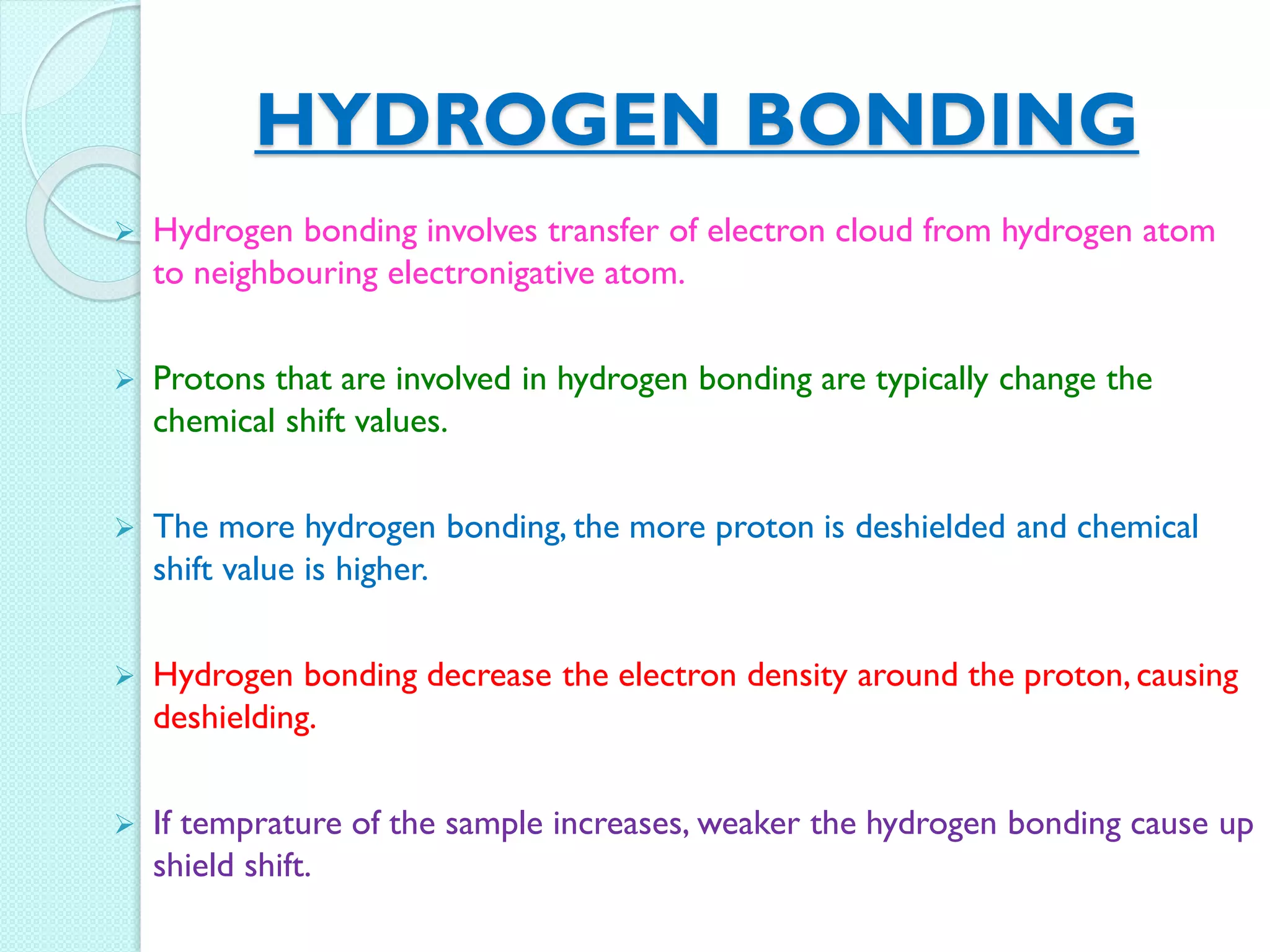 HYDROGEN BONDING

➢ Hydrogen bonding involves transfer of electron cloud from hydrogen atom to neighbouring electronigative atom.

➢ Protons that are involved in hydrogen bonding are typically change the chemical shift values.

➢ The more hydrogen bonding, the more proton is deshielded and chemical shift value is higher.

➢ Hydrogen bonding decrease the electron density around the proton, causing deshielding.

➢ If temprature of the sample increases, weaker the hydrogen bonding cause up shield shift.